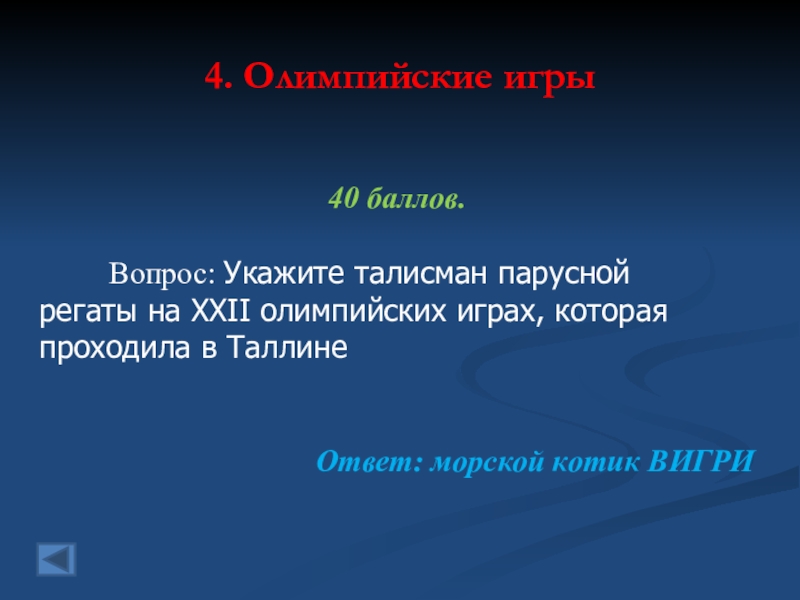 4. Олимпийские игры

40 баллов.

Вопрос: Укажите талисман парусной регаты на XXII олимпийских играх, которая проходила в Таллине

Ответ: морской котик ВИГРИ